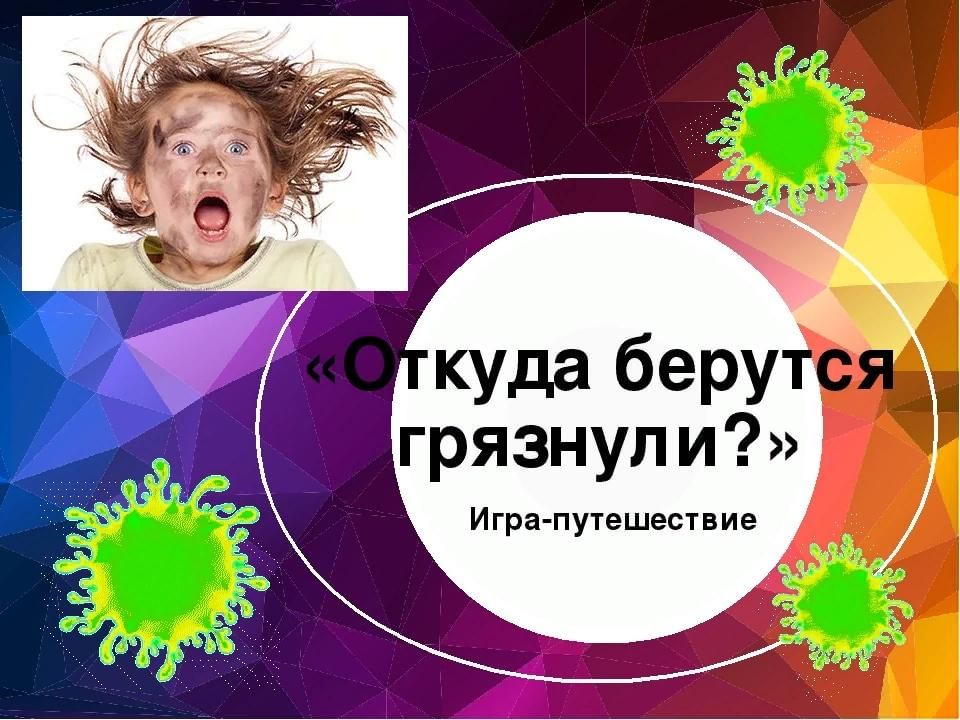 «Откуда берутся грязнули?»

Игра-путешествие